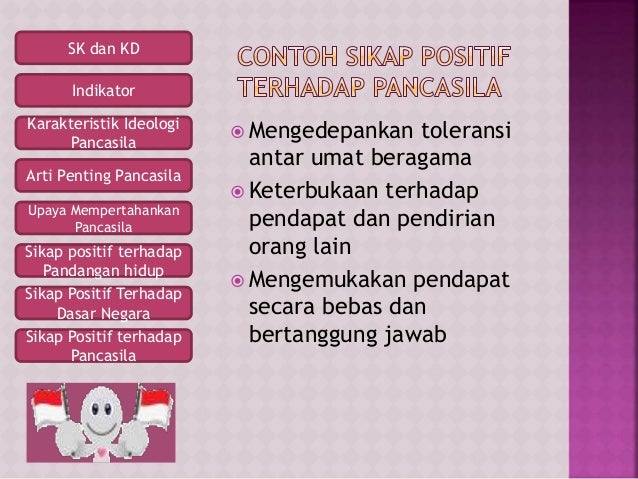 SK dan KD

Indikator

Karakteristik Ideologi Pancasila

Arti Penting Pancasila

Upaya Mempertahankan Pancasila

Sikap positif terhadap Pandangan hidup

Sikap Positif Terhadap Dasar Negara

Sikap Positif terhadap Pancasila

CONTOH SIKAP POSITIF TERHADAP PANCASILA

Mengedepankan toleransi antar umat beragama

Keterbukaan terhadap pendapat dan pendirian orang lain

Mengemukakan pendapat secara bebas dan bertanggung jawab